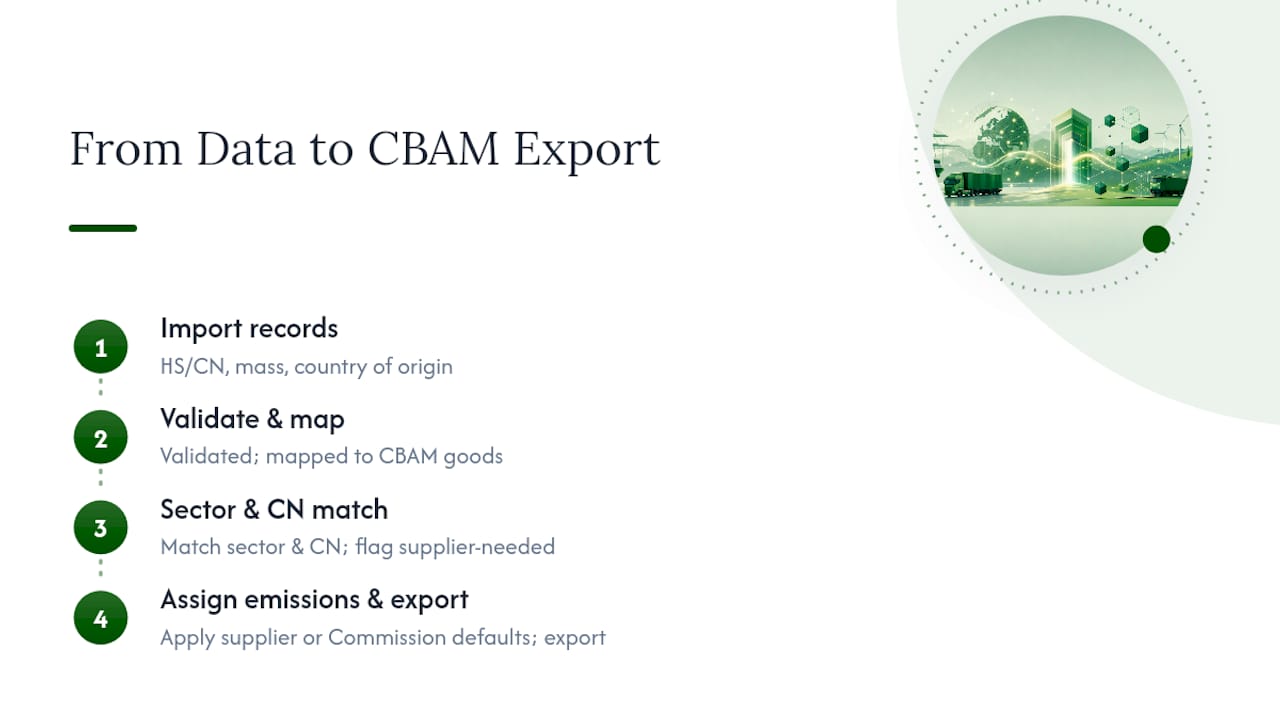 From Data to CBAM Export

1
Import records
HS/CN, mass, country of origin

2
Validate & map
Validated; mapped to CBAM goods

3
Sector & CN match
Match sector & CN; flag supplier-needed

4
Assign emissions & export
Apply supplier or Commission defaults; export